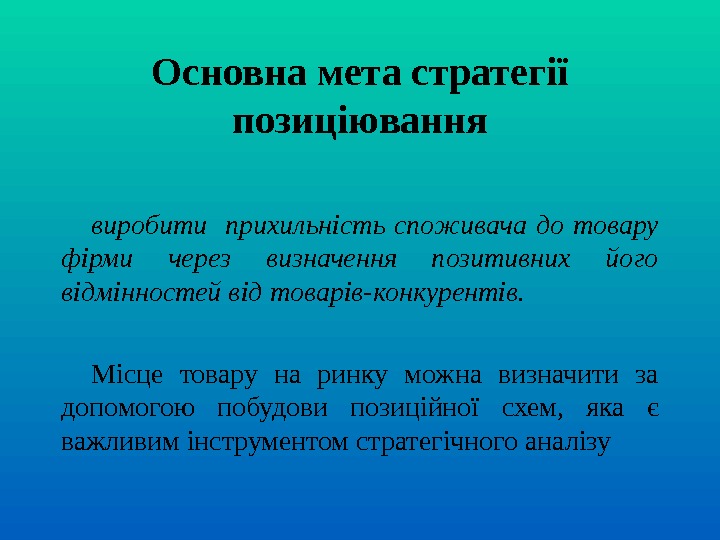 Основна мета стратегії позиціювання

виробити прихильність споживача до товару фірми через визначення позитивних його відмінностей від товарів-конкурентів.

Місце товару на ринку можна визначити за допомогою побудови позиційної схем, яка є важливим інструментом стратегічного аналізу